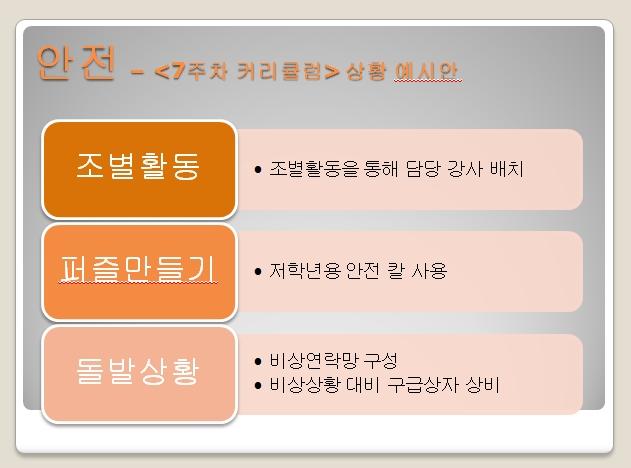 안전 – <7주차 커리큘럼> 상황 예시안

조별활동

• 조별활동을 통해 담당 강사 배치

퍼즐만들기

• 저학년용 안전 칼 사용

돌발상황

• 비상연락망 구성
• 비상상황 대비 구급상자 상비